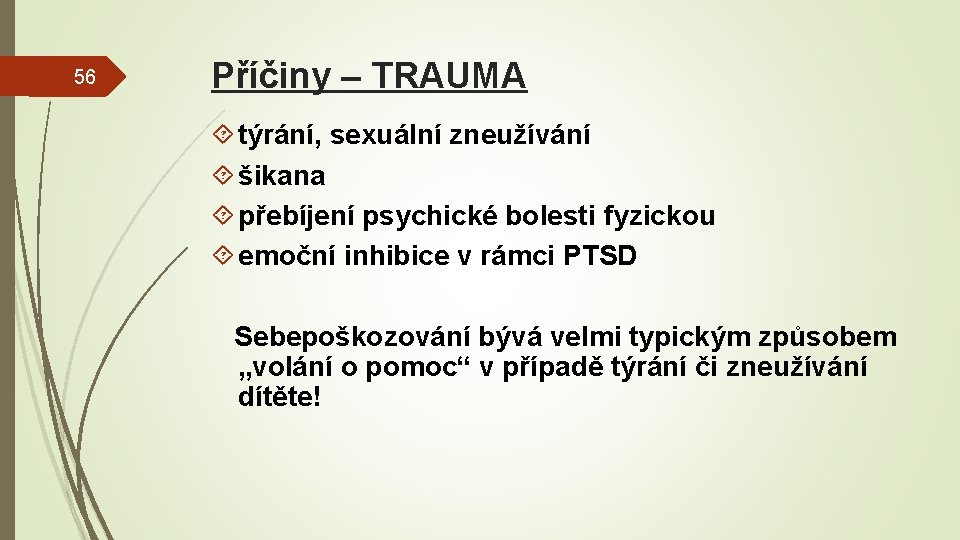 56

Příčiny – TRAUMA

týrání, sexuální zneužívání
šikana
přebíjení psychické bolesti fyzickou
emoční inhibice v rámci PTSD

Sebepoškozování bývá velmi typickým způsobem „volání o pomoc“ v případě týrání či zneužívání dítěte!